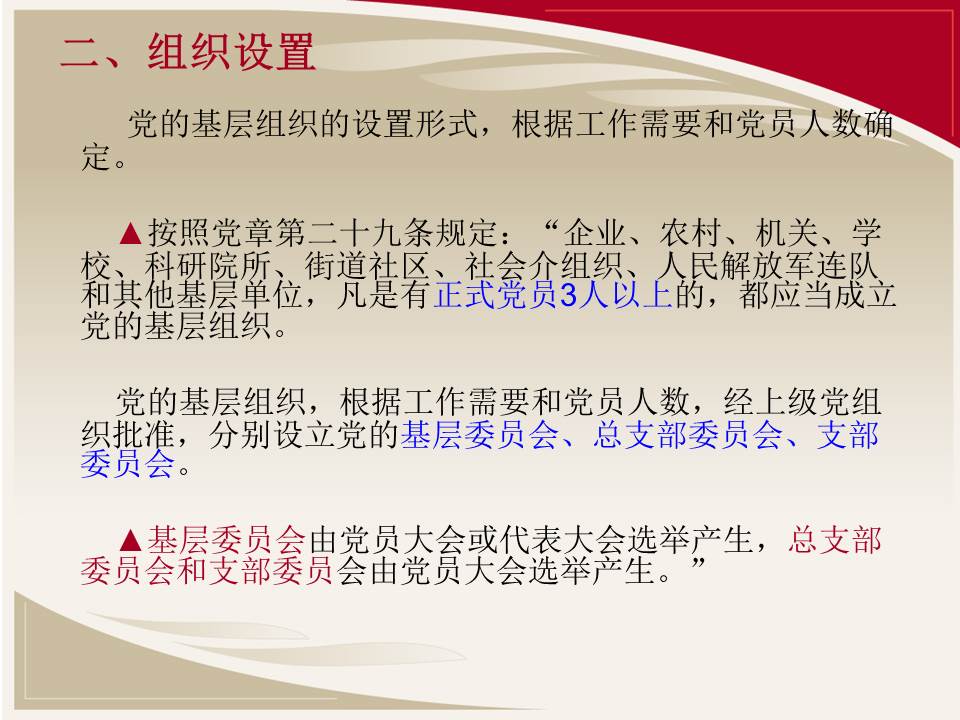 二、组织设置

党的基层组织的设置形式，根据工作需要和党员人数确定。

▲按照党章第二十九条规定：“企业、农村、机关、学校、科研院所、街道社区、社会介组织、人民解放军连队和其他基层单位，凡是有正式党员3人以上的，都应当成立党的基层组织。

党的基层组织，根据工作需要和党员人数，经上级党组织批准，分别设立党的基层委员会、总支部委员会、支部委员会。

▲基层委员会由党员大会或代表大会选举产生，总支部委员会和支部委员会由党员大会选举产生。”